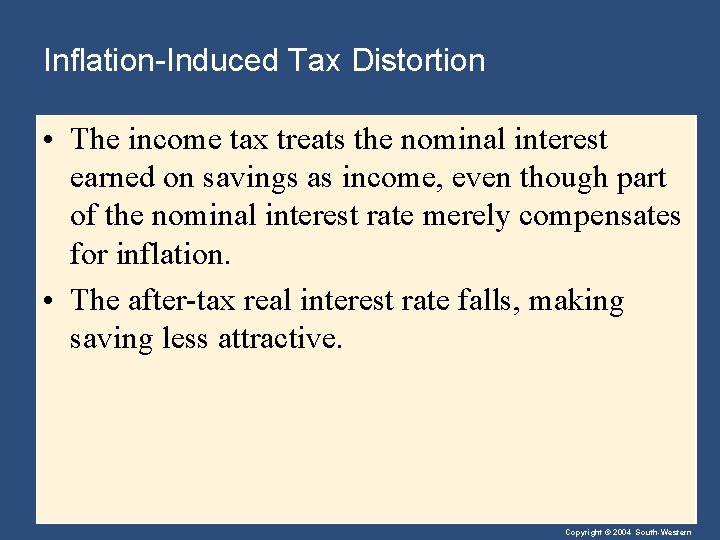 Inflation-Induced Tax Distortion

• The income tax treats the nominal interest earned on savings as income, even though part of the nominal interest rate merely compensates for inflation.

• The after-tax real interest rate falls, making saving less attractive.

Copyright © 2004 South-Western